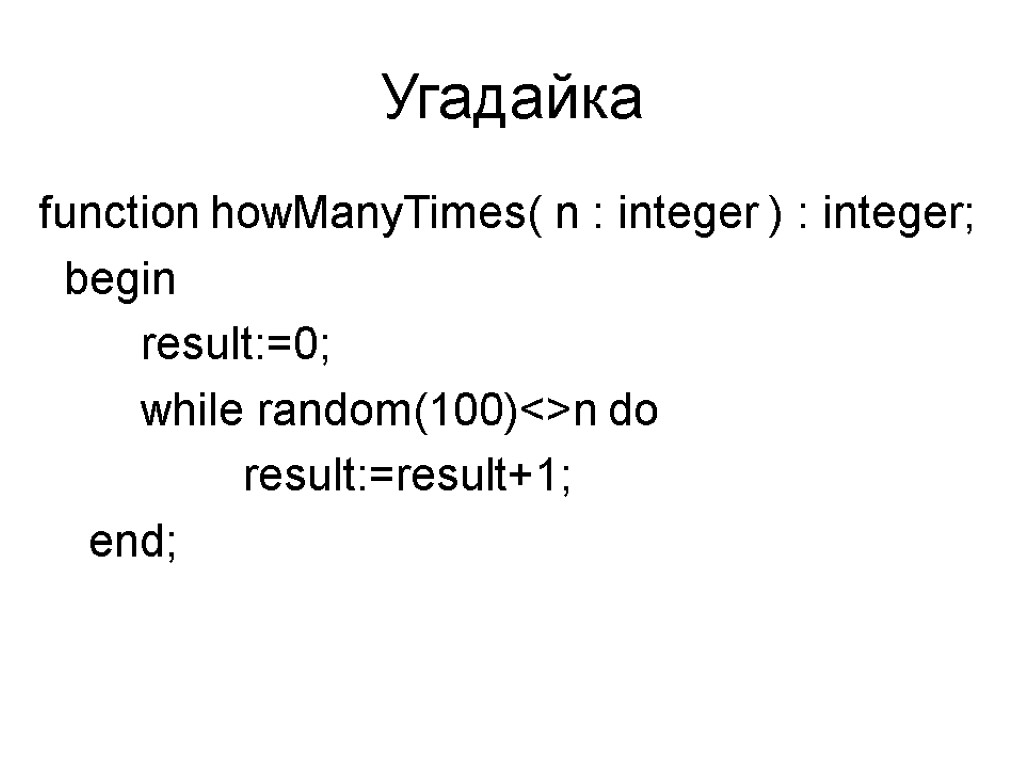 Угадайка

function howManyTimes( n : integer ) : integer;
begin
result:=0;
while random(100)<>n do
result:=result+1;
end;